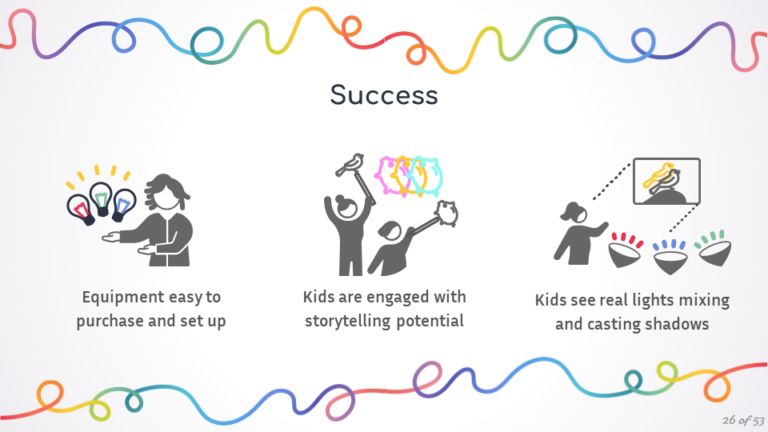 Success

Equipment easy to purchase and set up

Kids are engaged with storytelling potential

Kids see real lights mixing and casting shadows

26 of 53